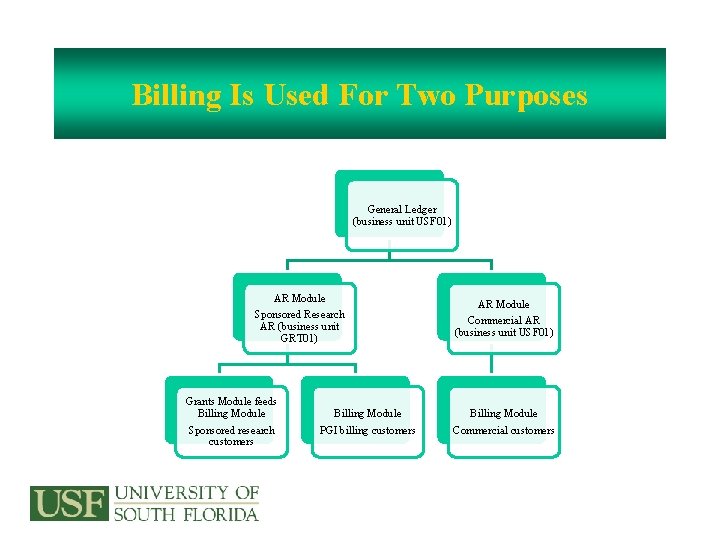 Billing Is Used For Two Purposes

General Ledger
(business unit USF01)

AR Module
Sponsored Research AR (business unit GRT01)

AR Module
Commercial AR (business unit USF01)

Grants Module feeds Billing Module
Sponsored research customers

Billing Module
PGI billing customers

Billing Module
Commercial customers

USF UNIVERSITY OF SOUTH FLORIDA